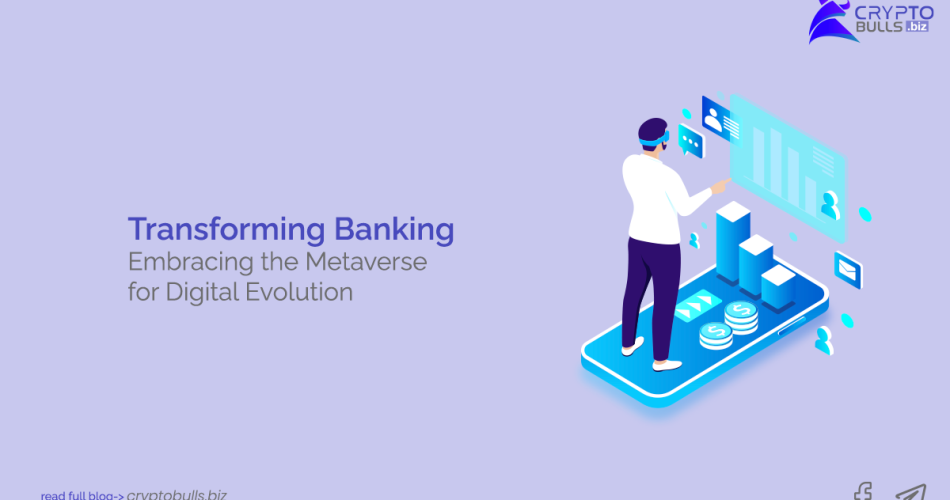 CRYPTO BULLS .biz

Transforming Banking
Embracing the Metaverse for Digital Evolution

read full blog-> cryptobulls.biz